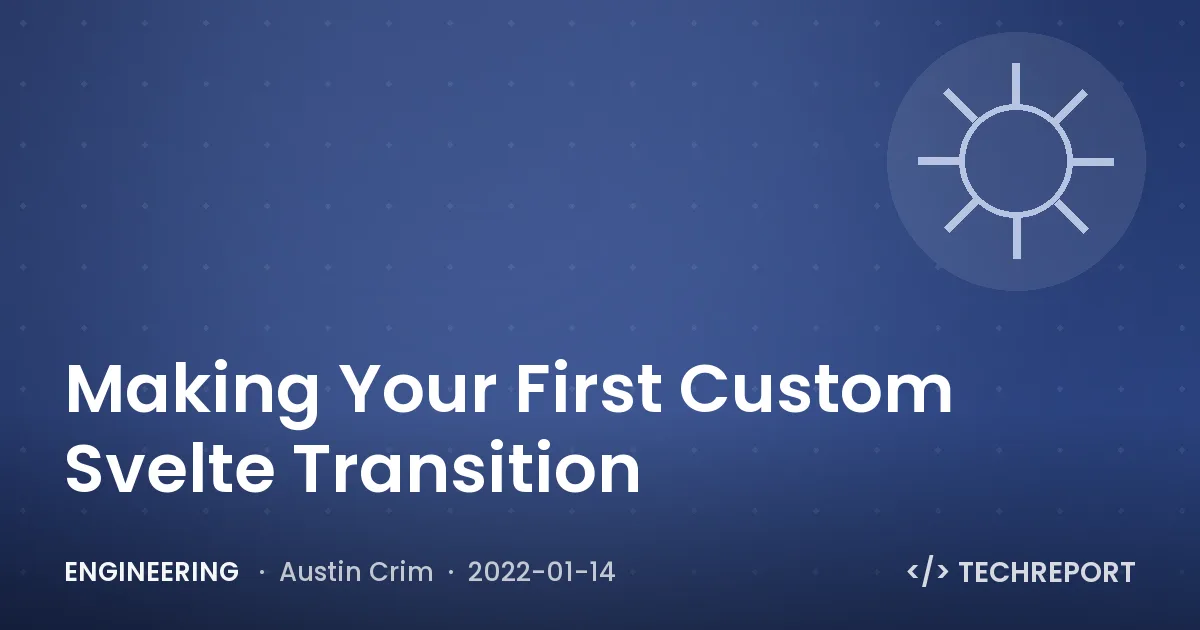 Making Your First Custom Svelte Transition

ENGINEERING · Austin Crim · 2022-01-14

</> TECHREPORT